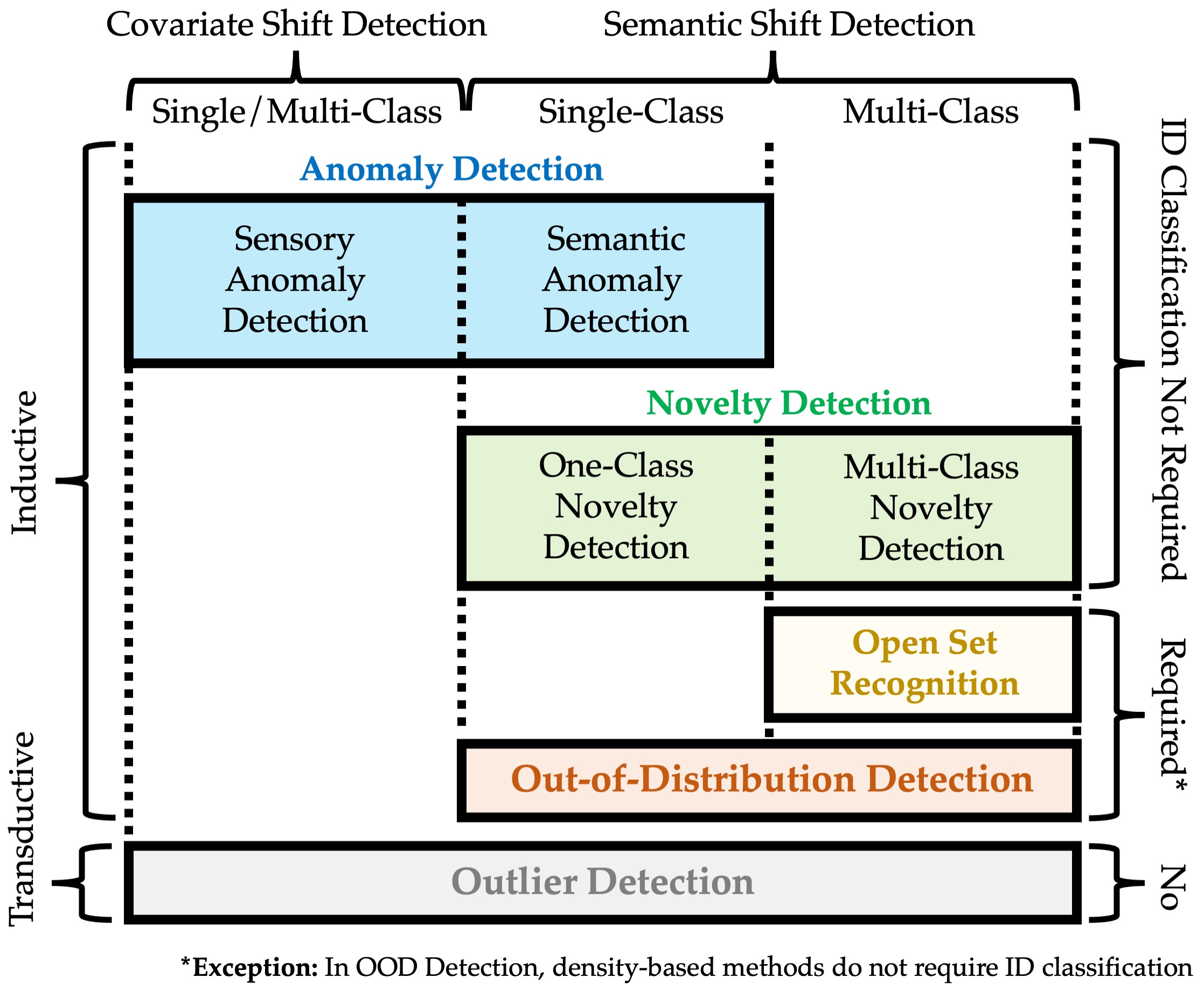 Covariate Shift Detection

Semantic Shift Detection

Single/Multi-Class

Single-Class

Multi-Class

Anomaly Detection

Sensory Anomaly Detection

Semantic Anomaly Detection

Novelty Detection

One-Class Novelty Detection

Multi-Class Novelty Detection

Open Set Recognition

Out-of-Distribution Detection

Outlier Detection

Inductive

Transductive

ID Classification Not Required

Required*

No

*Exception: In OOD Detection, density-based methods do not require ID classification